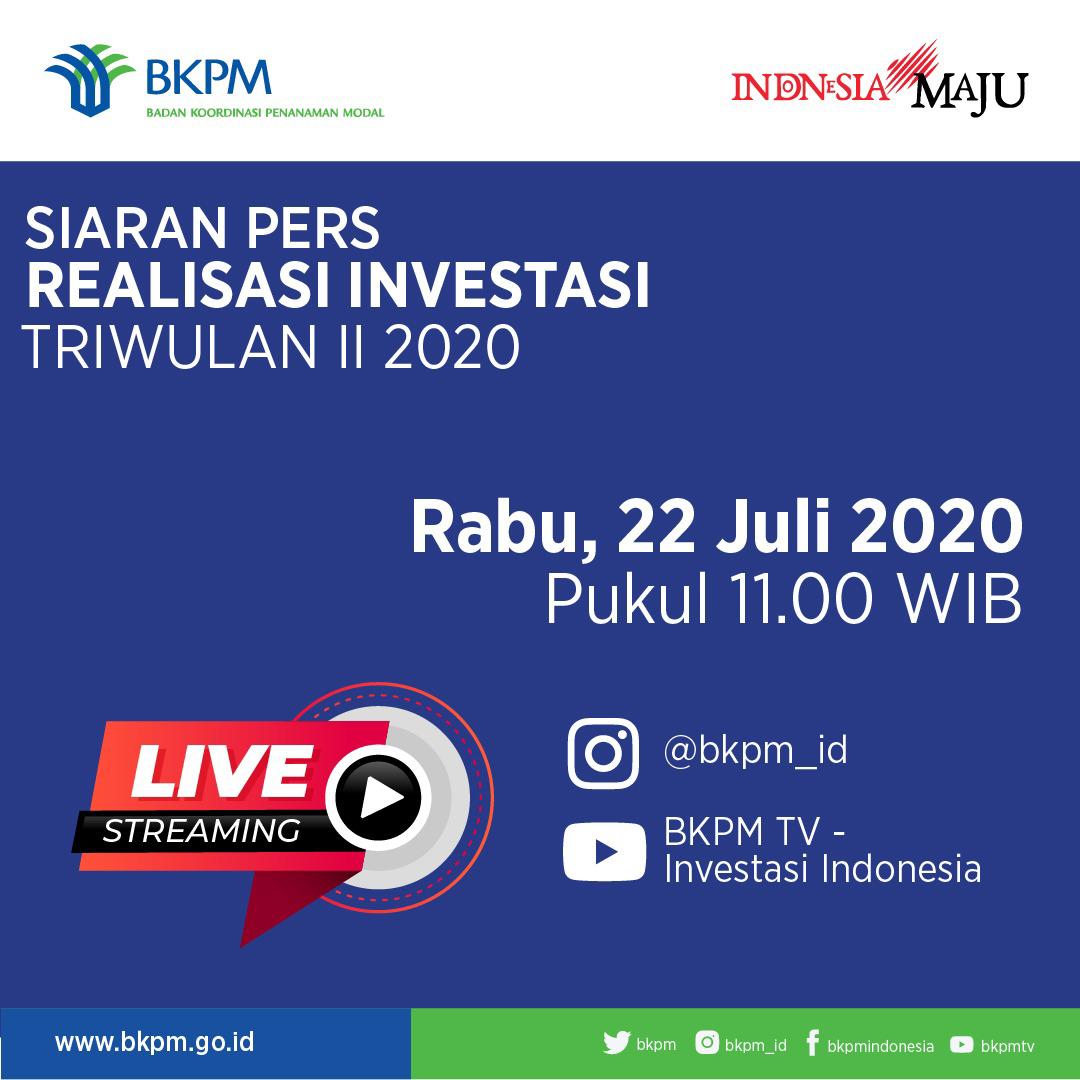 BKPM
BADAN KOORDINASI PENANAMAN MODAL

INDONESIA MAJU

SIARAN PERS
REALISASI INVESTASI
TRIWULAN II 2020

Rabu, 22 Juli 2020
Pukul 11.00 WIB

LIVE
STREAMING

@bkpm_id

BKPM TV - Investasi Indonesia

www.bkpm.go.id

bkpm bkpm_id bkpmindonesia bkpmtv